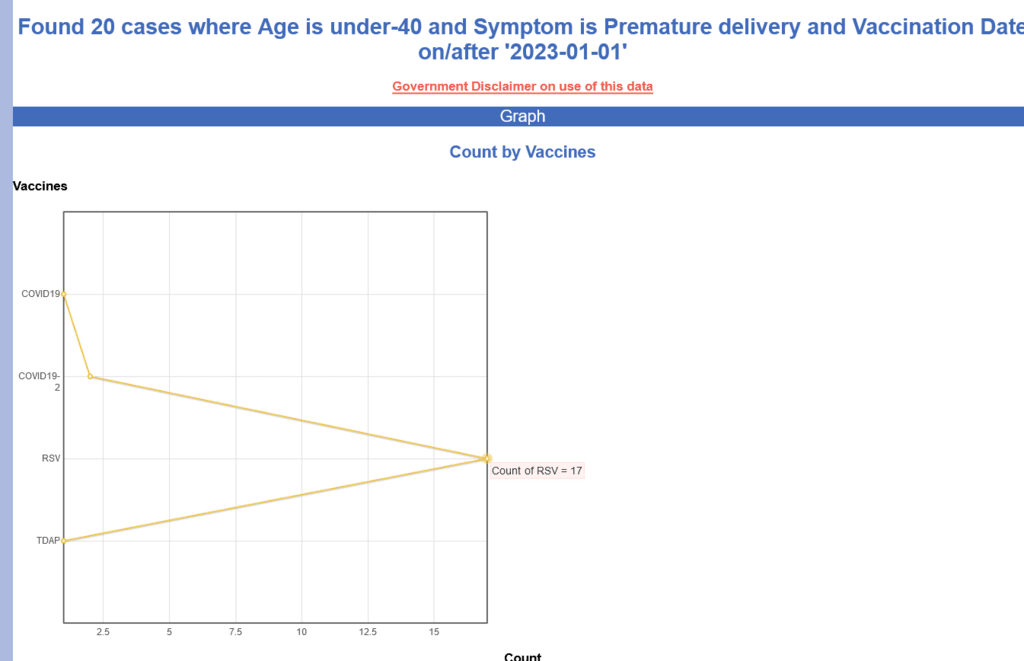 Found 20 cases where Age is under-40 and Symptom is Premature delivery and Vaccination Date on/after '2023-01-01'

Government Disclaimer on use of this data

Graph

Count by Vaccines

Vaccines

COVID19

COVID19-2

RSV

TDAP

Count of RSV = 17

2.5
5
7.5
10
12.5
15

Count